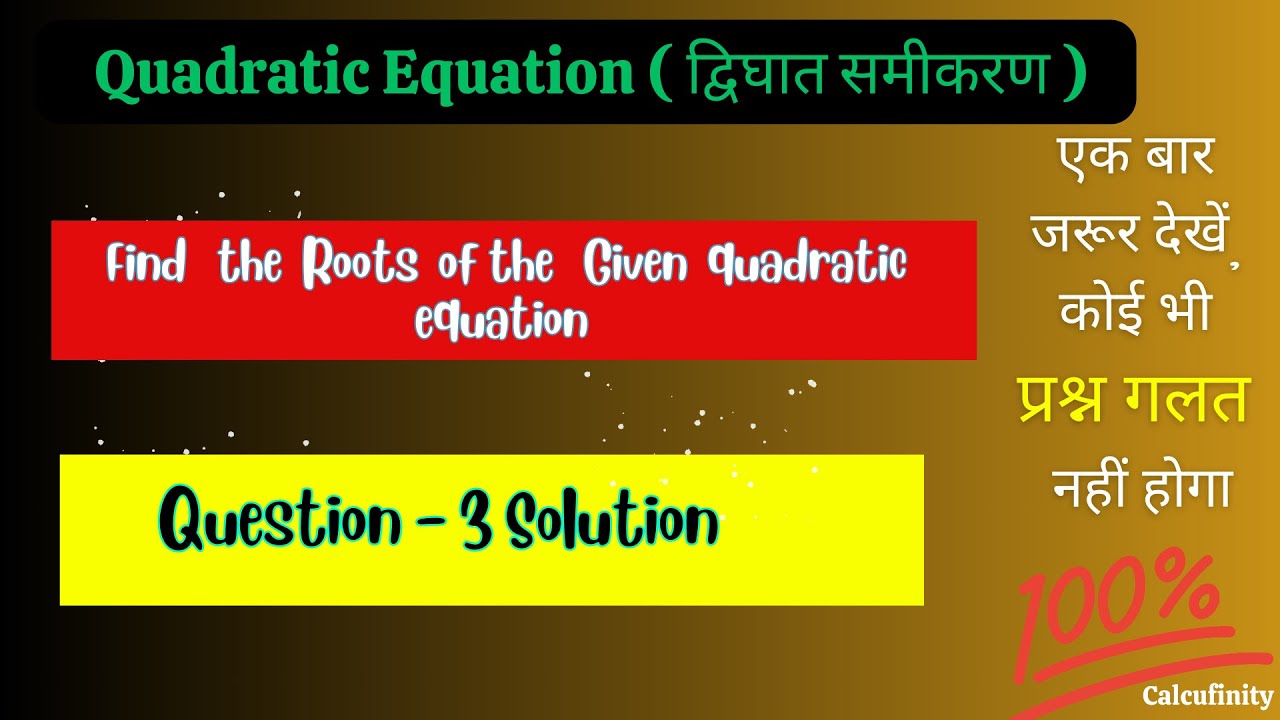 Quadratic Equation ( द्विघात समीकरण )

Find the Roots of the Given quadratic equation

Question - 3 Solution

एक बार जरूर देखें, कोई भी प्रश्न गलत नहीं होगा

100%

Calcufinity